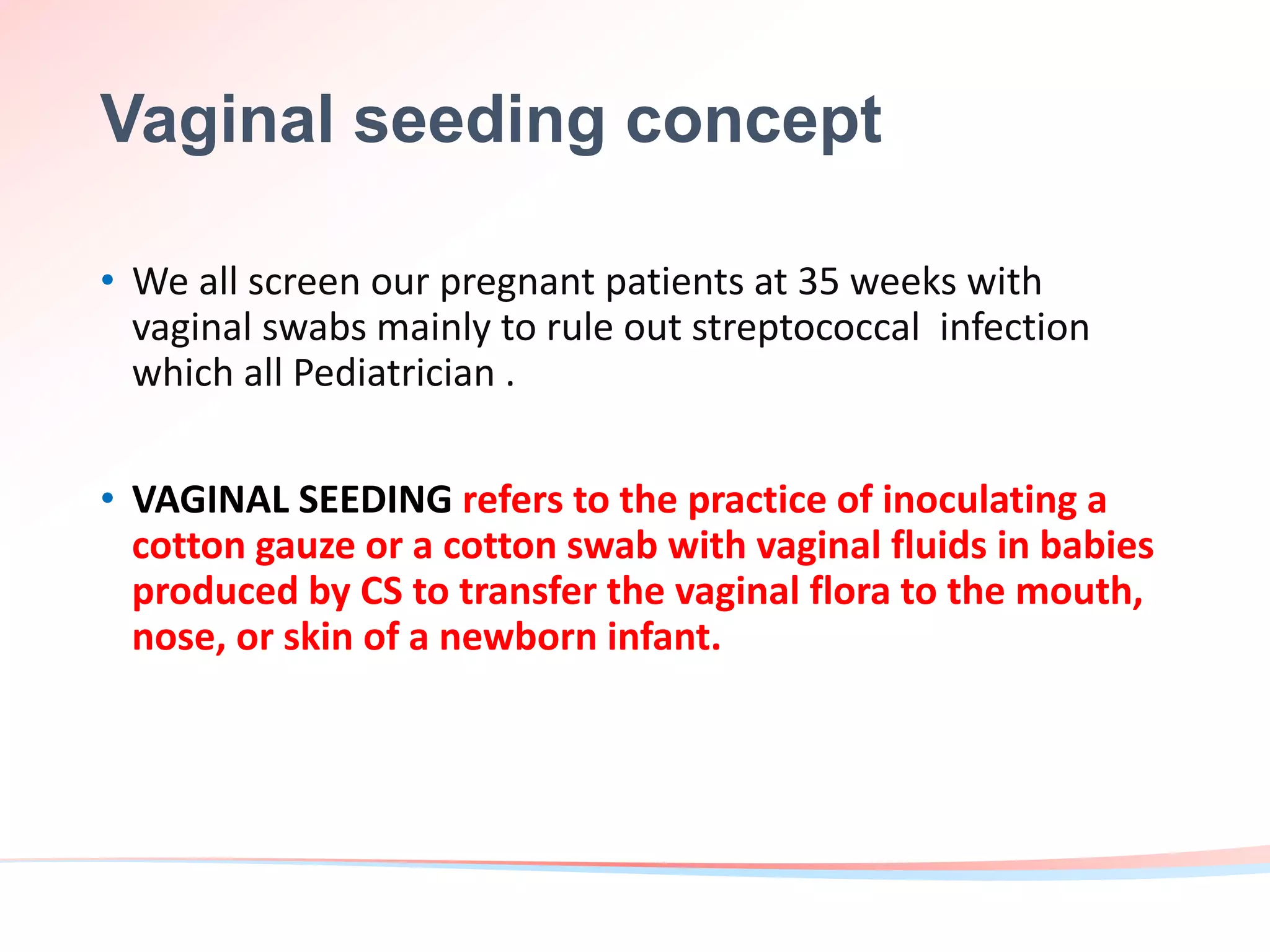 Vaginal seeding concept

• We all screen our pregnant patients at 35 weeks with vaginal swabs mainly to rule out streptococcal infection which all Pediatrician .

• VAGINAL SEEDING refers to the practice of inoculating a cotton gauze or a cotton swab with vaginal fluids in babies produced by CS to transfer the vaginal flora to the mouth, nose, or skin of a newborn infant.